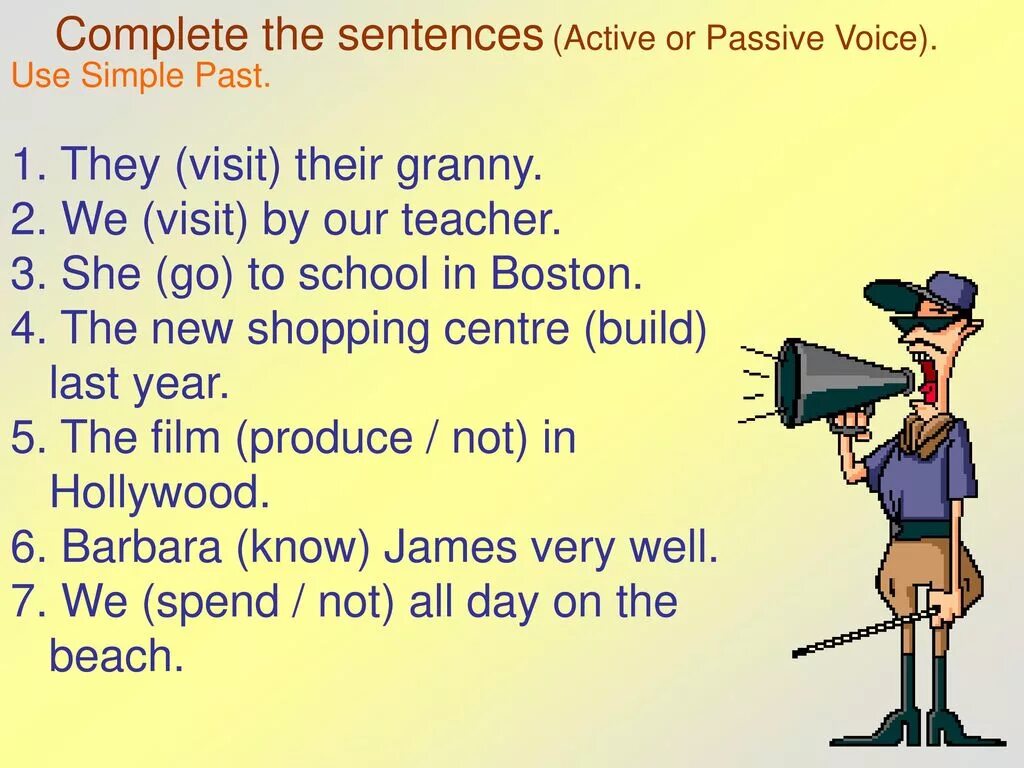 Complete the sentences (Active or Passive Voice).
Use Simple Past.

1. They (visit) their granny.
2. We (visit) by our teacher.
3. She (go) to school in Boston.
4. The new shopping centre (build) last year.
5. The film (produce / not) in Hollywood.
6. Barbara (know) James very well.
7. We (spend / not) all day on the beach.